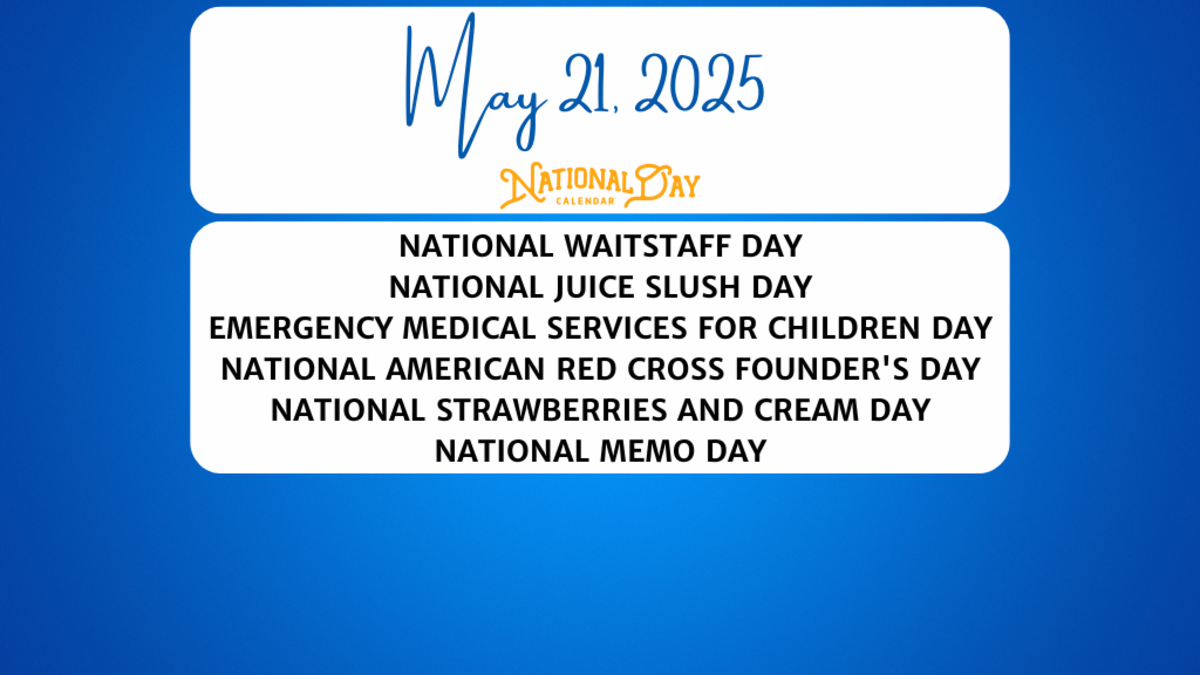 May 21, 2025

NATIONAL DAY
CALENDAR

NATIONAL WAITSTAFF DAY
NATIONAL JUICE SLUSH DAY
EMERGENCY MEDICAL SERVICES FOR CHILDREN DAY
NATIONAL AMERICAN RED CROSS FOUNDER'S DAY
NATIONAL STRAWBERRIES AND CREAM DAY
NATIONAL MEMO DAY